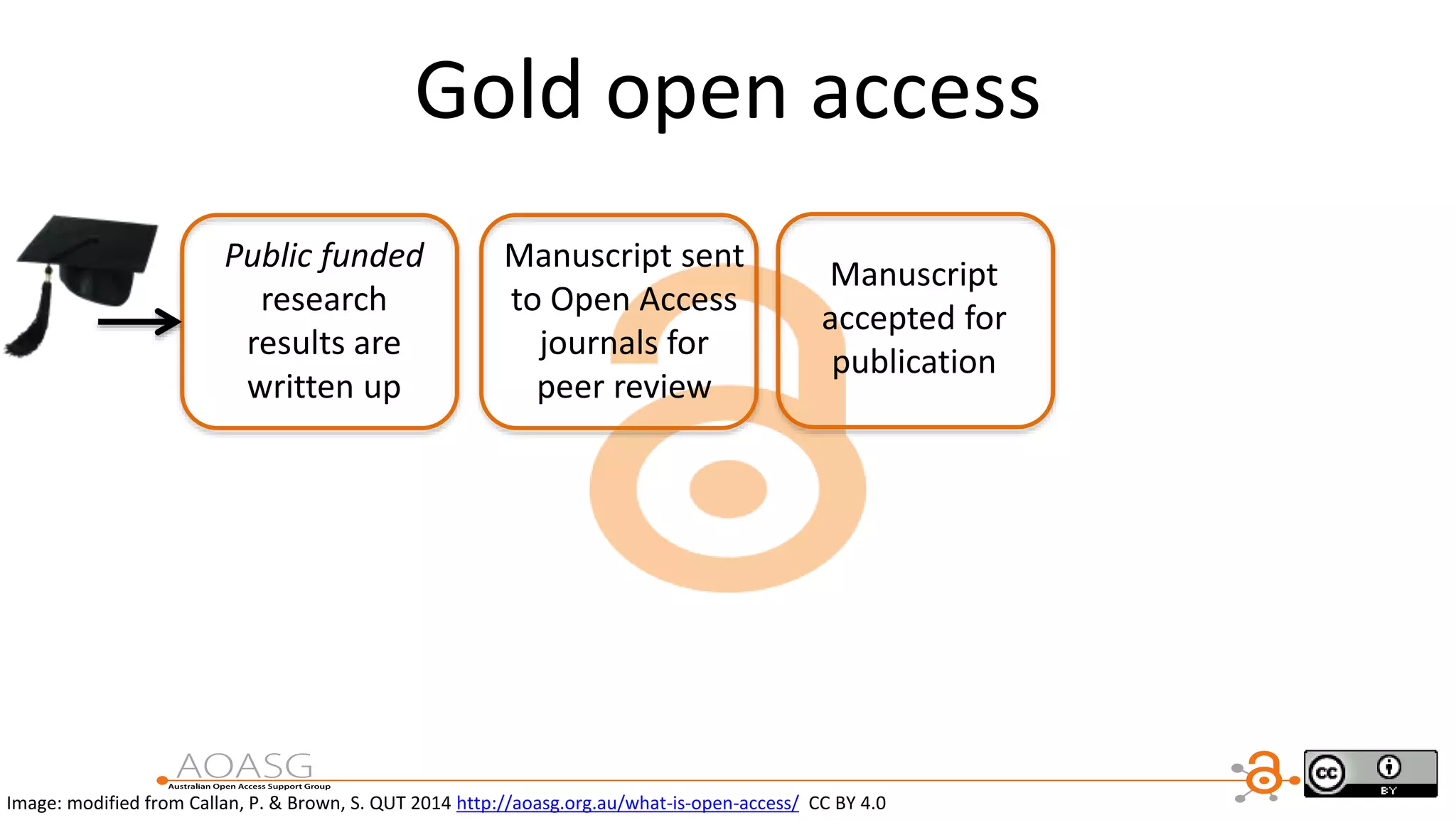 Gold open access

Public funded research results are written up

Manuscript sent to Open Access journals for peer review

Manuscript accepted for publication

AOASG
Australian Open Access Support Group

Image: modified from Callan, P. & Brown, S. QUT 2014 http://aoasg.org.au/what-is-open-access/ CC BY 4.0

cc BY